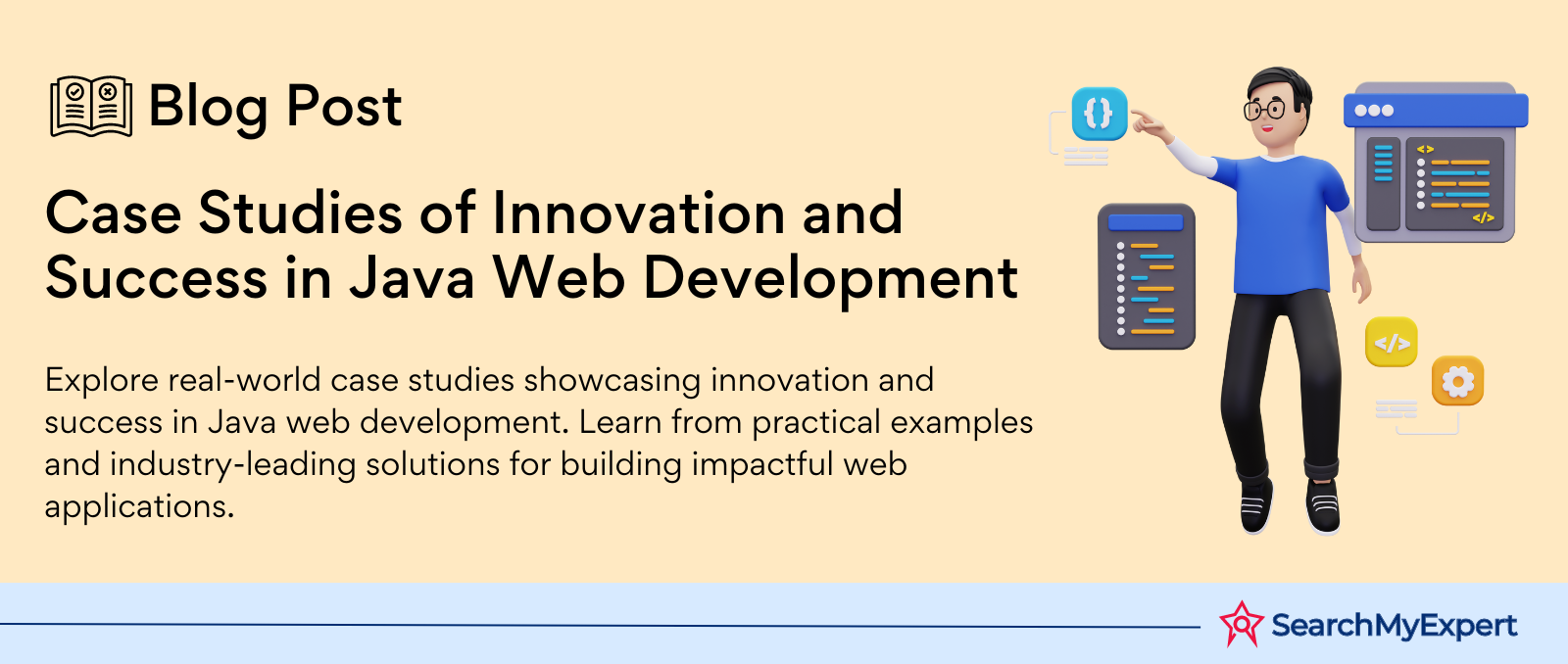 Blog Post

Case Studies of Innovation and Success in Java Web Development

Explore real-world case studies showcasing innovation and success in Java web development. Learn from practical examples and industry-leading solutions for building impactful web applications.

{}

<>

</>

</>

SearchMyExpert